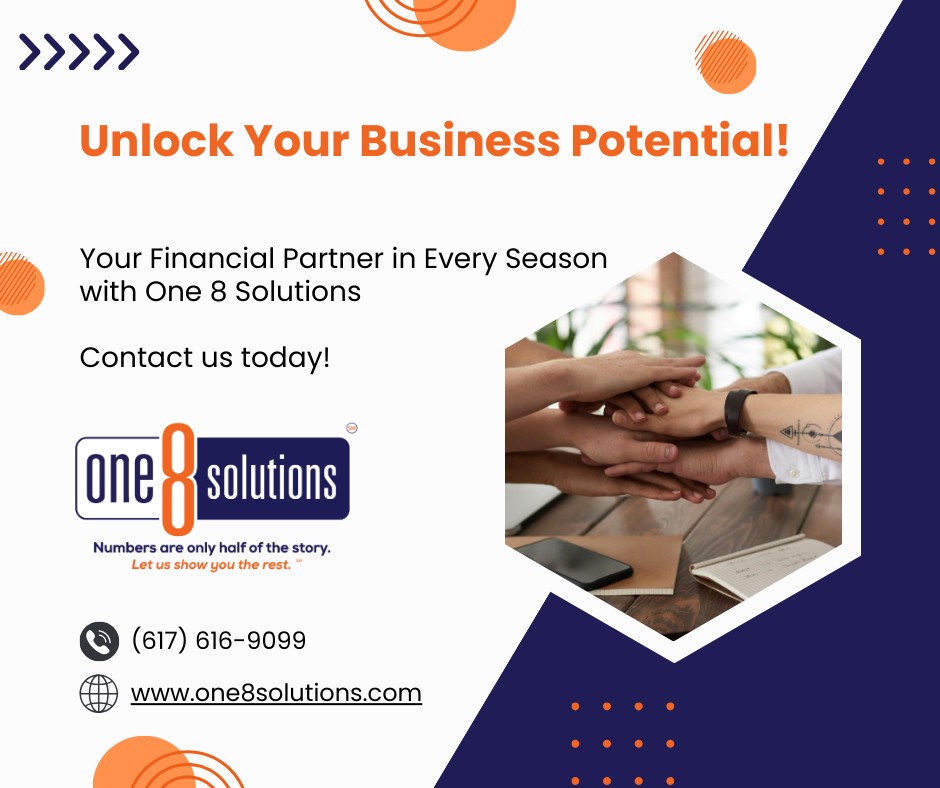 Unlock Your Business Potential!

Your Financial Partner in Every Season with One 8 Solutions

Contact us today!

one 8 solutions

Numbers are only half of the story.
Let us show you the rest.

(617) 616-9099

www.one8solutions.com